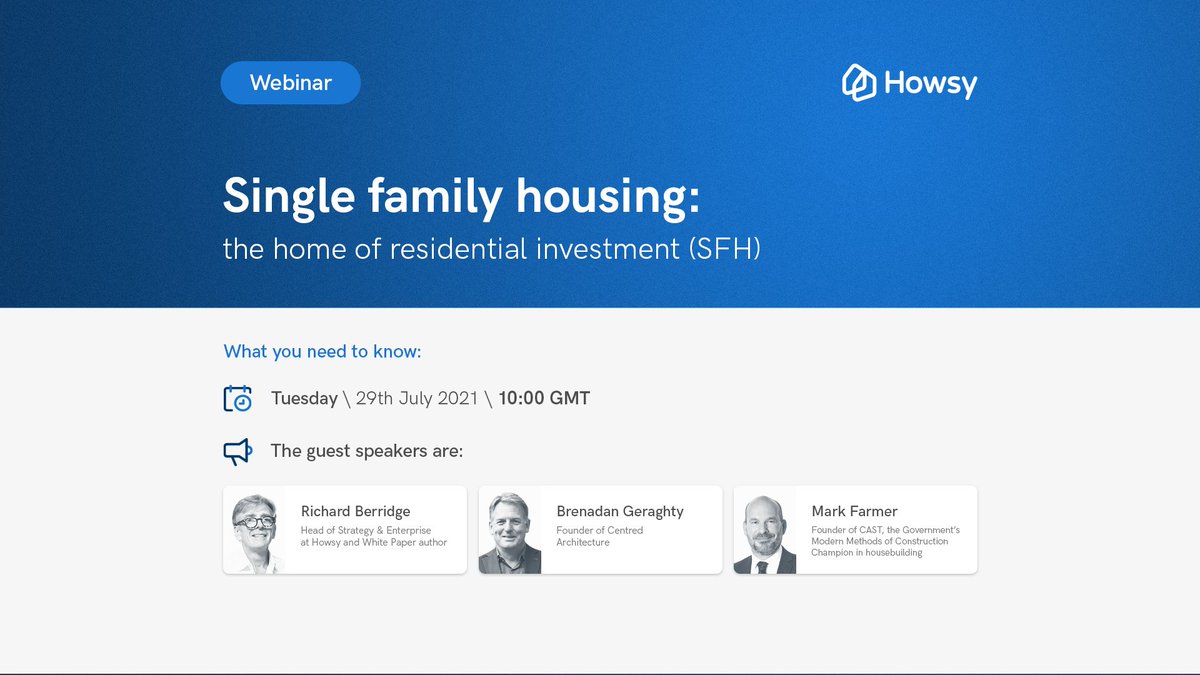 Webinar

Howsy

Single family housing:
the home of residential investment (SFH)

What you need to know:

Tuesday \ 29th July 2021 \ 10:00 GMT

The guest speakers are:

Richard Berridge
Head of Strategy & Enterprise at Howsy and White Paper author

Brenadan Geraghty
Founder of Centred Architecture

Mark Farmer
Founder of CAST, the Government's Modern Methods of Construction Champion in housebuilding